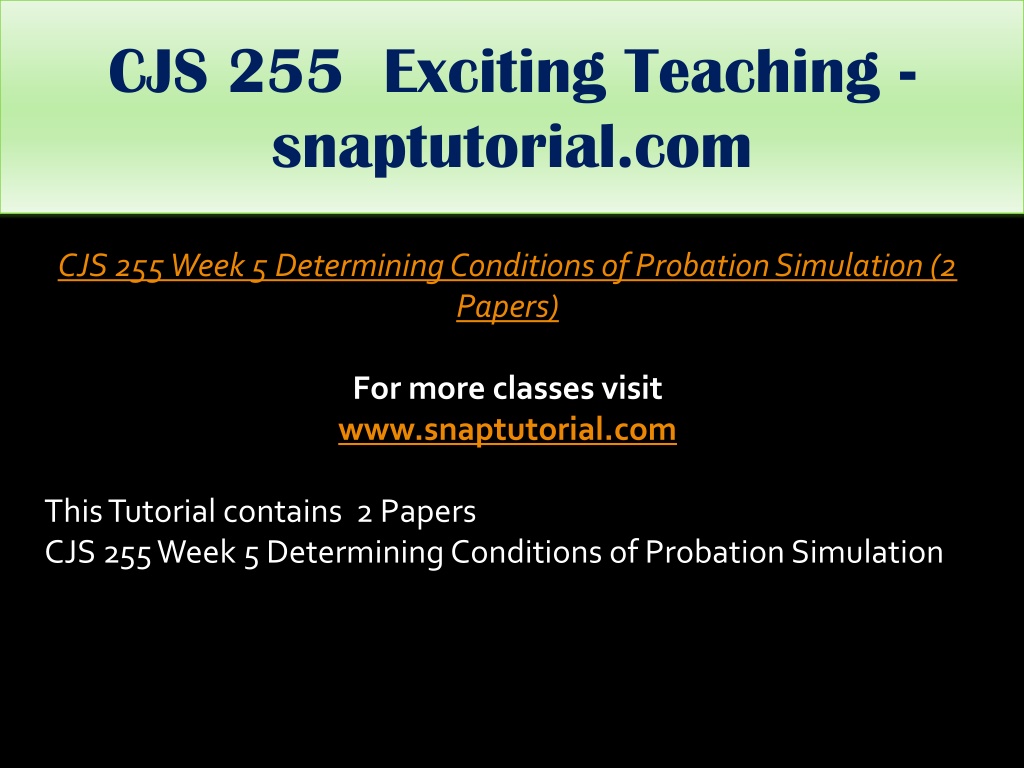 CJS 255 Exciting Teaching - snaptutorial.com

CJS 255 Week 5 Determining Conditions of Probation Simulation (2 Papers)

For more classes visit
www.snaptutorial.com

This Tutorial contains 2 Papers
CJS 255 Week 5 Determining Conditions of Probation Simulation